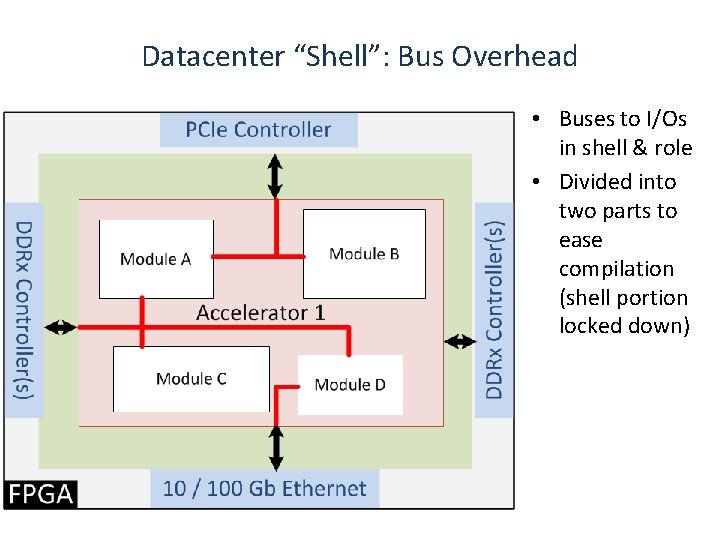 Datacenter “Shell”: Bus Overhead

PCIe Controller

DDRx Controller(s)

Module A

Module B

Accelerator 1

Module C

Module D

DDRx Controller(s)

FPGA

10 / 100 Gb Ethernet

• Buses to I/Os in shell & role
• Divided into two parts to ease compilation (shell portion locked down)